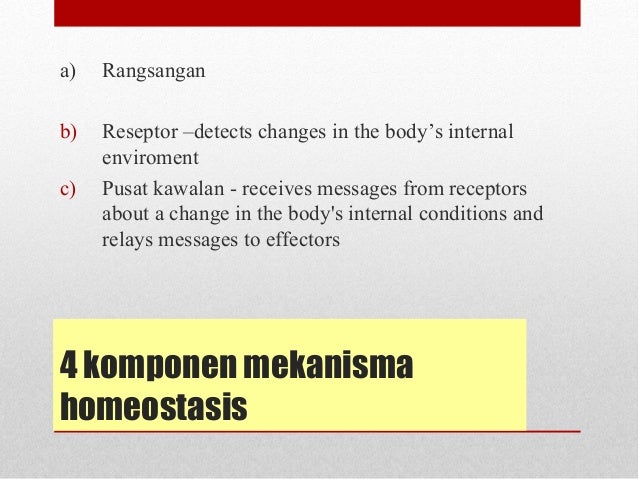 a) Rangsangan

b) Reseptor –detects changes in the body’s internal enviroment

c) Pusat kawalan - receives messages from receptors about a change in the body's internal conditions and relays messages to effectors

4 komponen mekanisma homeostasis